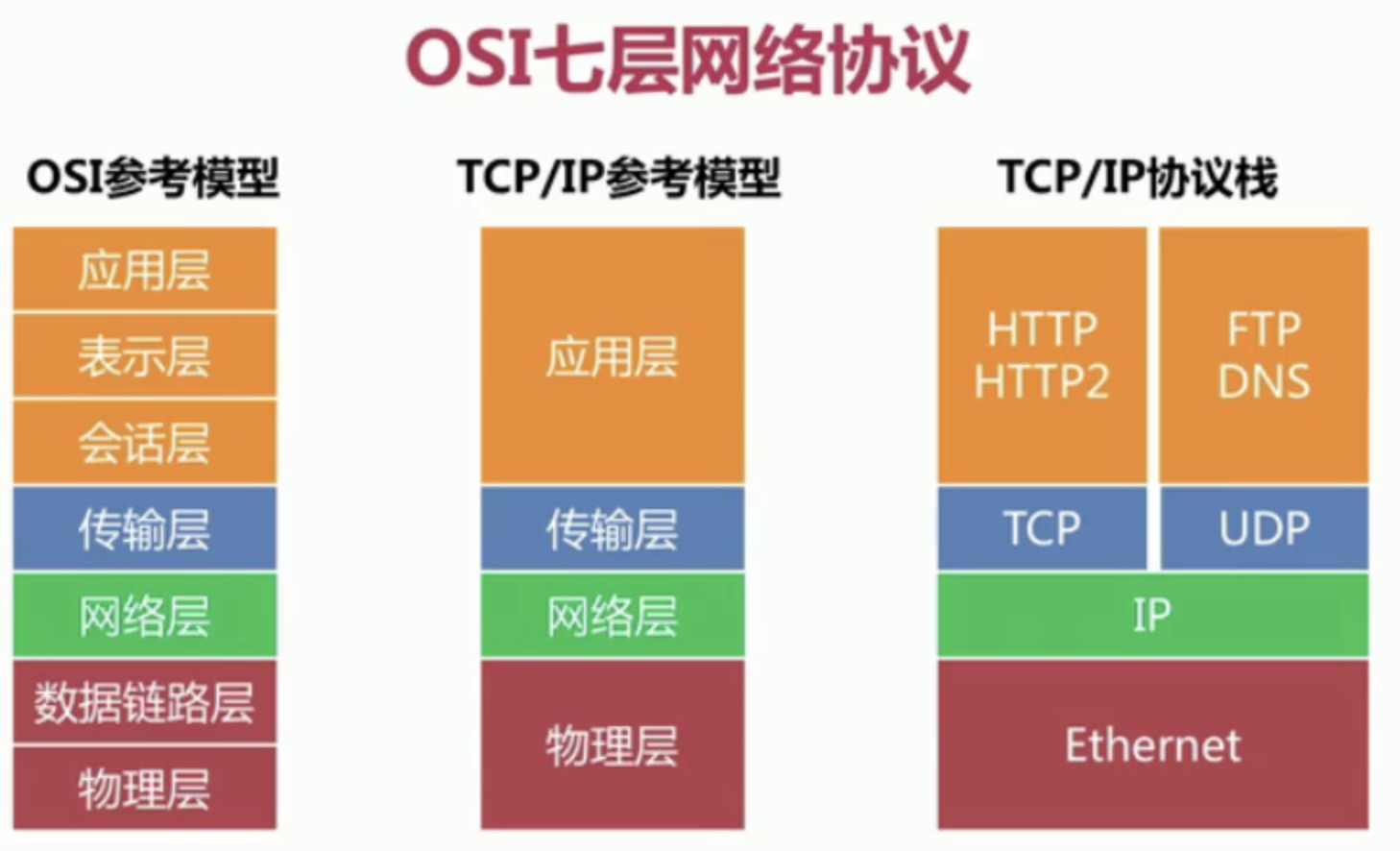 OSI七层网络协议

OSI参考模型

应用层
表示层
会话层
传输层
网络层
数据链路层
物理层

TCP/IP参考模型

应用层
传输层
网络层
物理层

TCP/IP协议栈

HTTP
HTTP2

FTP
DNS

TCP

UDP

IP

Ethernet